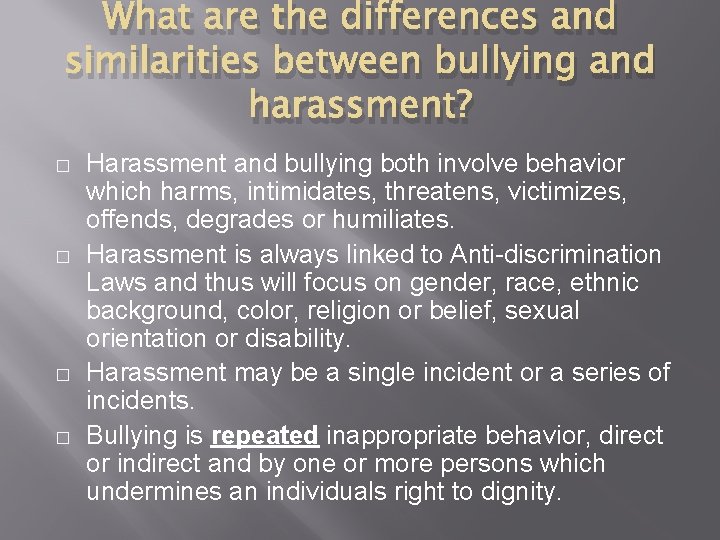 What are the differences and similarities between bullying and harassment?

□ Harassment and bullying both involve behavior which harms, intimidates, threatens, victimizes, offends, degrades or humiliates.

□ Harassment is always linked to Anti-discrimination Laws and thus will focus on gender, race, ethnic background, color, religion or belief, sexual orientation or disability.

□ Harassment may be a single incident or a series of incidents.

□ Bullying is repeated inappropriate behavior, direct or indirect and by one or more persons which undermines an individuals right to dignity.